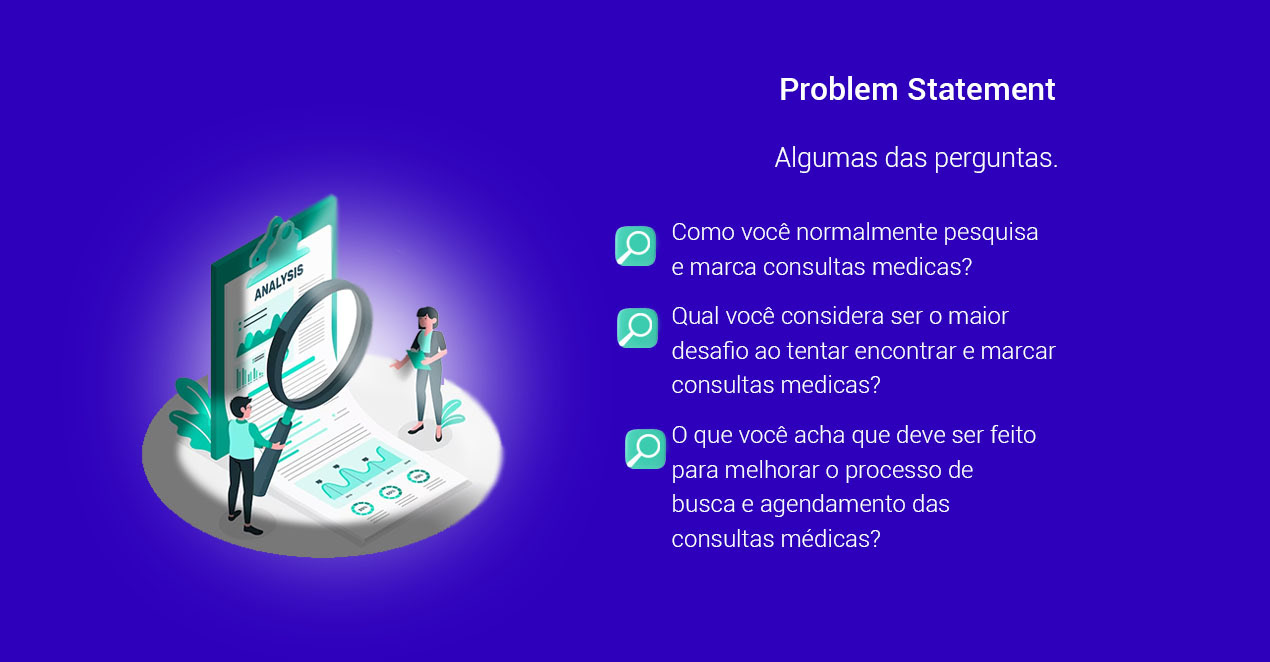 ANALYSIS

Problem Statement

Algumas das perguntas.

Como você normalmente pesquisa e marca consultas medicas?

Qual você considera ser o maior desafio ao tentar encontrar e marcar consultas medicas?

O que você acha que deve ser feito para melhorar o processo de busca e agendamento das consultas médicas?